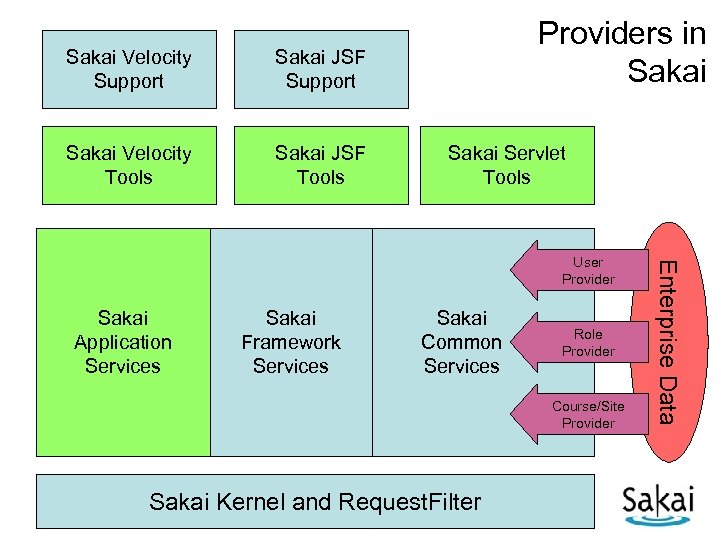 Providers in Sakai

Sakai Velocity Support

Sakai JSF Support

Sakai Velocity Tools

Sakai JSF Tools

Sakai Servlet Tools

Sakai Application Services

Sakai Framework Services

Sakai Common Services

User Provider

Role Provider

Course/Site Provider

Enterprise Data

Sakai Kernel and RequestFilter

Sakai